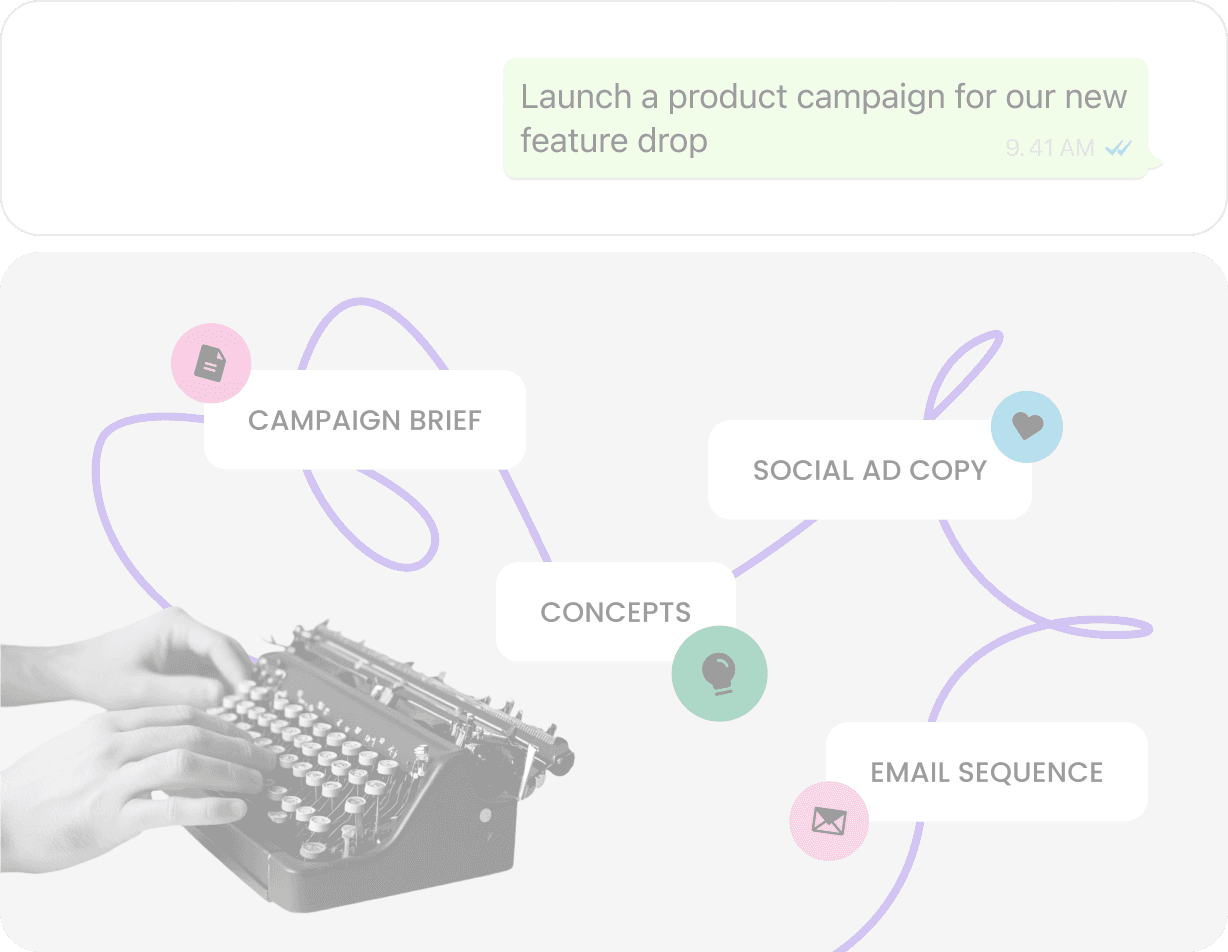 Launch a product campaign for our new feature drop

9.41 AM

CAMPAIGN BRIEF

SOCIAL AD COPY

CONCEPTS

EMAIL SEQUENCE